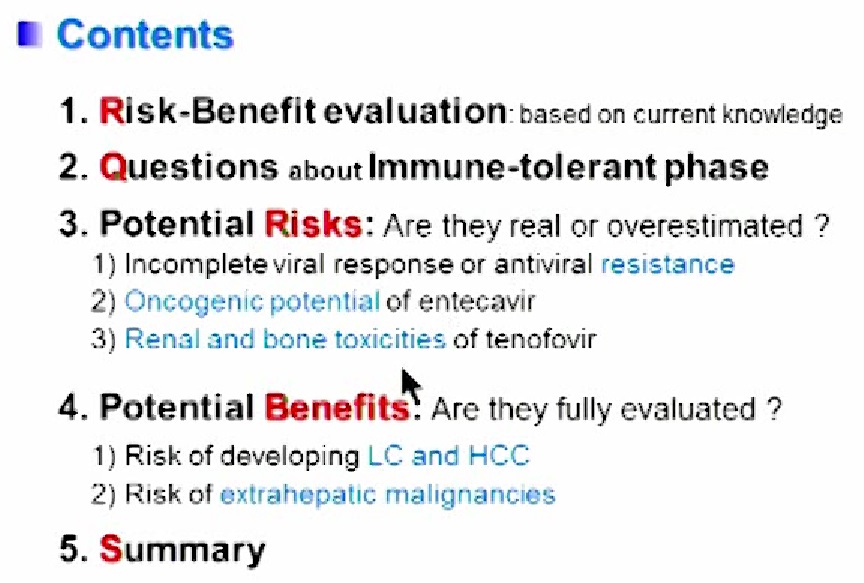 Contents

1. Risk-Benefit evaluation: based on current knowledge

2. Questions about Immune-tolerant phase

3. Potential Risks: Are they real or overestimated ?
1) Incomplete viral response or antiviral resistance
2) Oncogenic potential of entecavir
3) Renal and bone toxicities of tenofovir

4. Potential Benefits: Are they fully evaluated ?
1) Risk of developing LC and HCC
2) Risk of extrahepatic malignancies

5. Summary